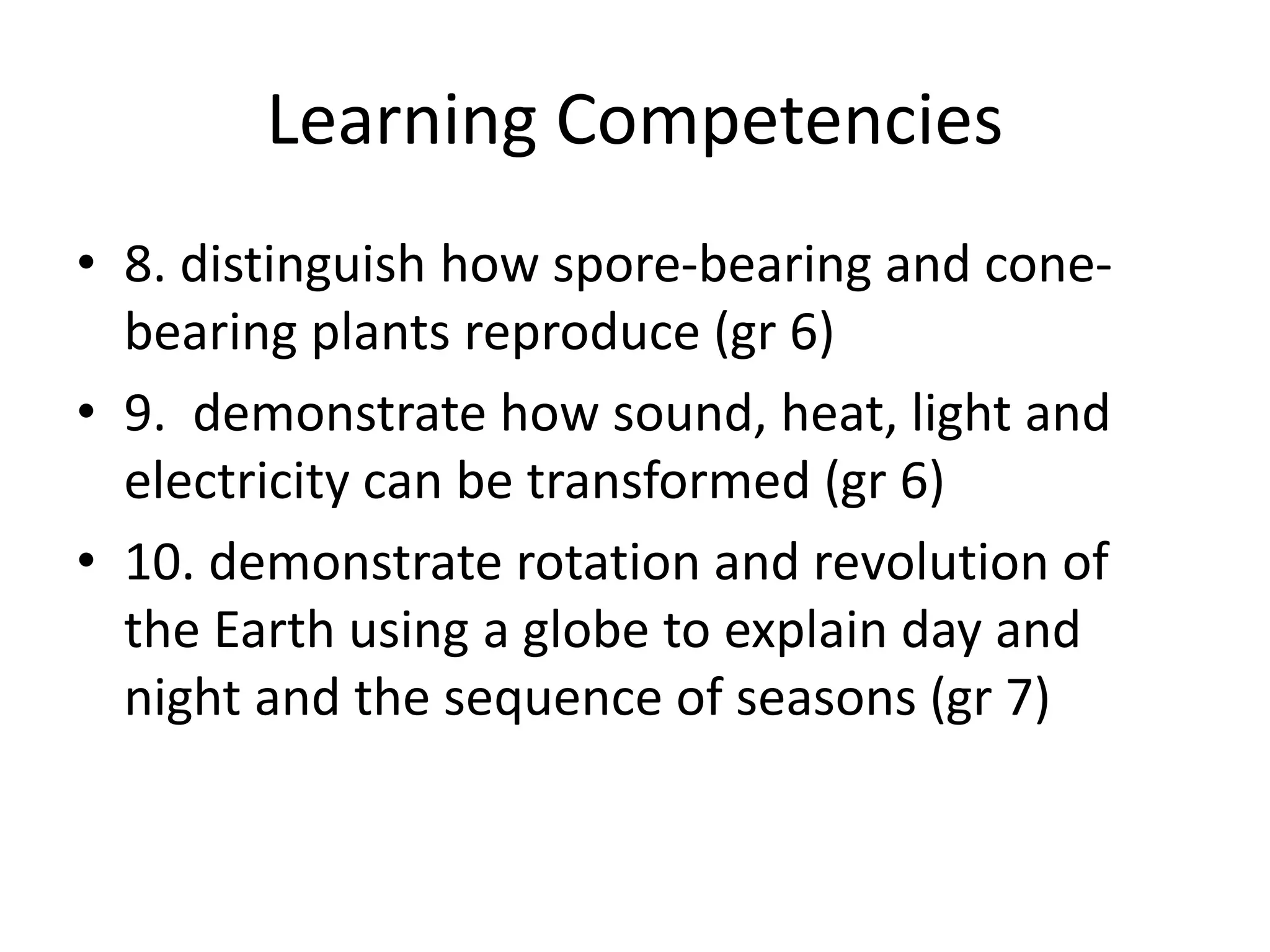 Learning Competencies

• 8. distinguish how spore-bearing and cone-bearing plants reproduce (gr 6)
• 9. demonstrate how sound, heat, light and electricity can be transformed (gr 6)
• 10. demonstrate rotation and revolution of the Earth using a globe to explain day and night and the sequence of seasons (gr 7)